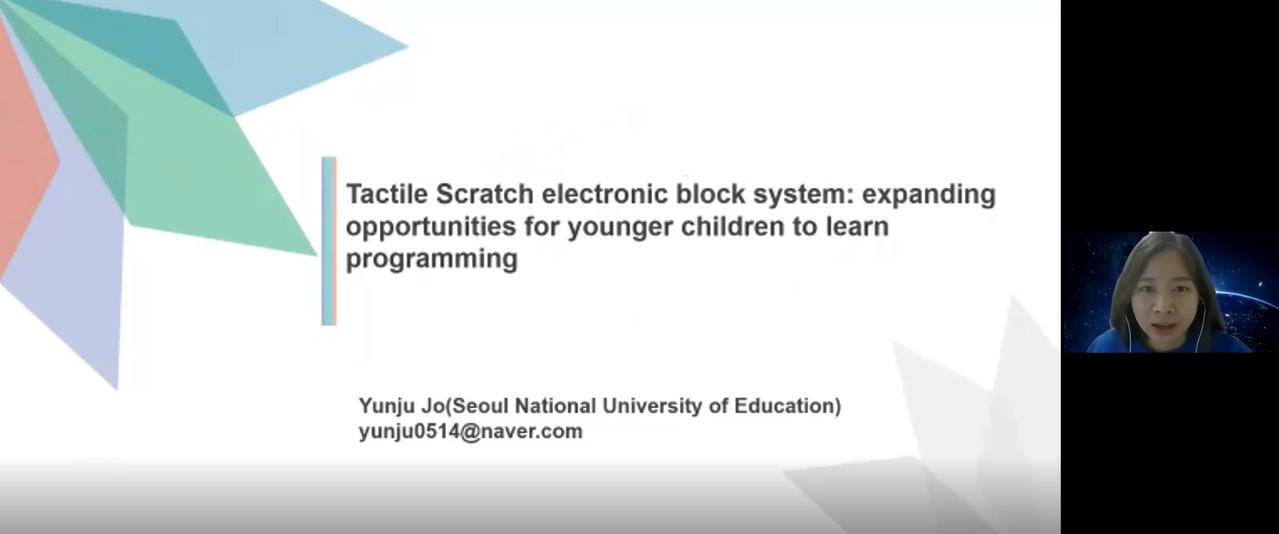 Tactile Scratch electronic block system: expanding opportunities for younger children to learn programming

Yunju Jo(Seoul National University of Education)
yunju0514@naver.com